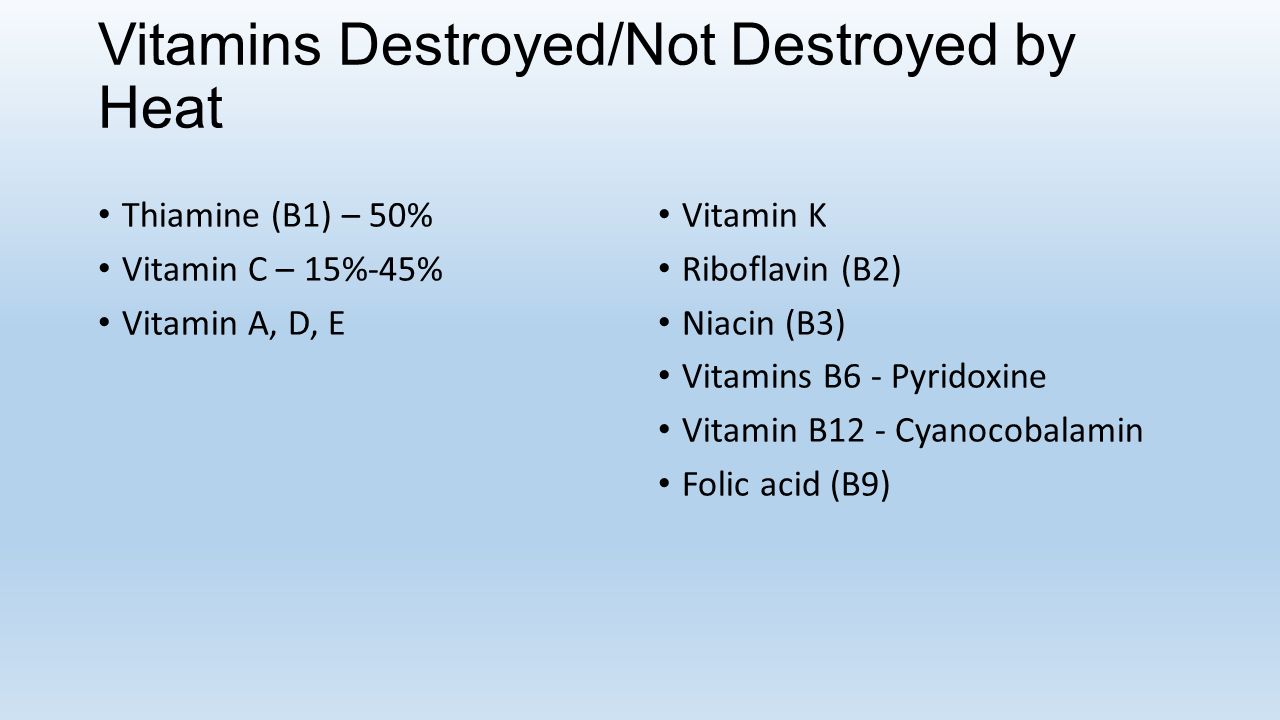 Vitamins Destroyed/Not Destroyed by Heat

• Thiamine (B1) – 50%
• Vitamin C – 15%-45%
• Vitamin A, D, E

• Vitamin K
• Riboflavin (B2)
• Niacin (B3)
• Vitamins B6 - Pyridoxine
• Vitamin B12 - Cyanocobalamin
• Folic acid (B9)